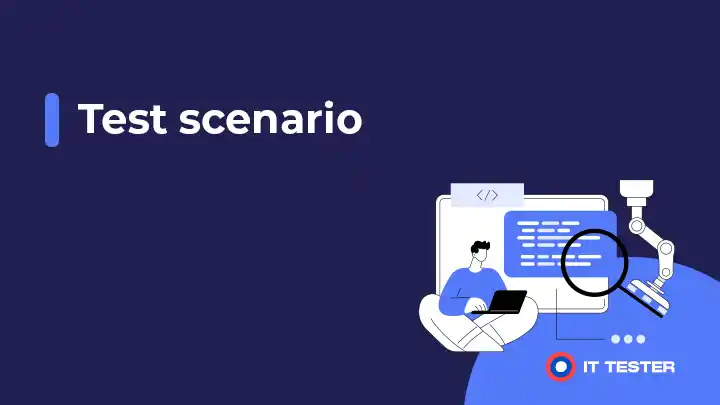 Test scenario

</>

IT TESTER